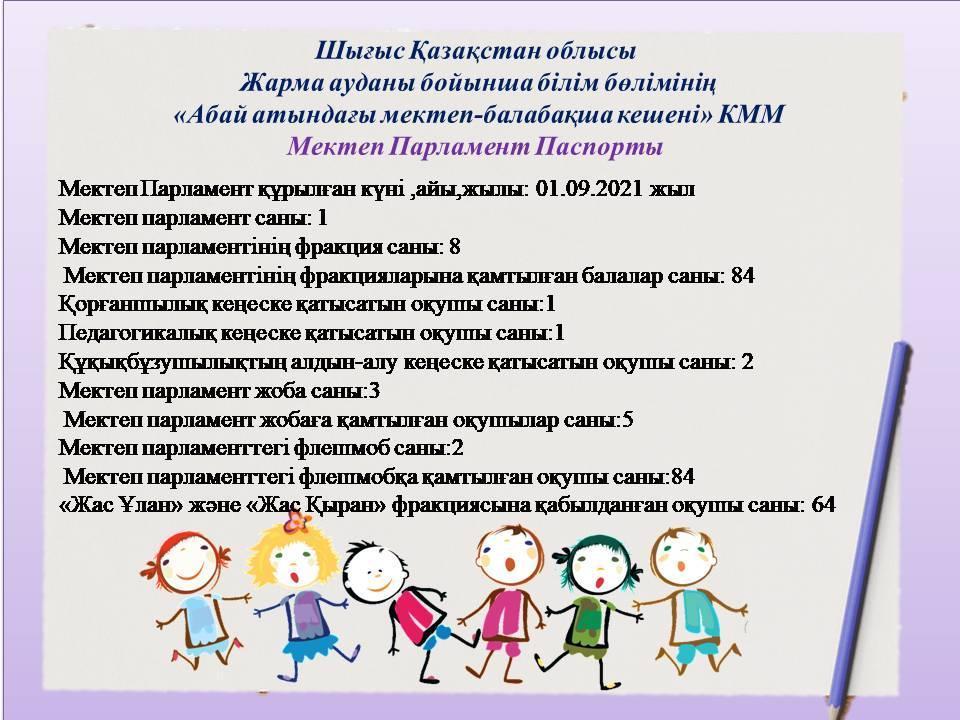 Шығыс Қазақстан облысы
Жарма ауданы бойынша білім бөлімінің
«Абай атындағы мектеп-балабақша кешені» КММ
Мектеп Парламент Паспорты

Мектеп Парламент құрылған күні ,айы,жылы: 01.09.2021 жыл
Мектеп парламент саны: 1
Мектеп парламентінің фракция саны: 8
Мектеп парламентінің фракцияларына қамтылған балалар саны: 84
Қорғаншылық кеңеске қатысатын оқушы саны:1
Педагогикалық кеңеске қатысатын оқушы саны:1
Құқықбұзушылықтың алдын-алу кеңеске қатысатын оқушы саны: 2
Мектеп парламент жоба саны:3
Мектеп парламент жобаға қамтылған оқушылар саны:5
Мектеп парламенттегі флешмоб саны:2
Мектеп парламенттегі флешмобқа қамтылған оқушы саны:84
«Жас Ұлан» және «Жас Қыран» фракциясына қабылданған оқушы саны: 64